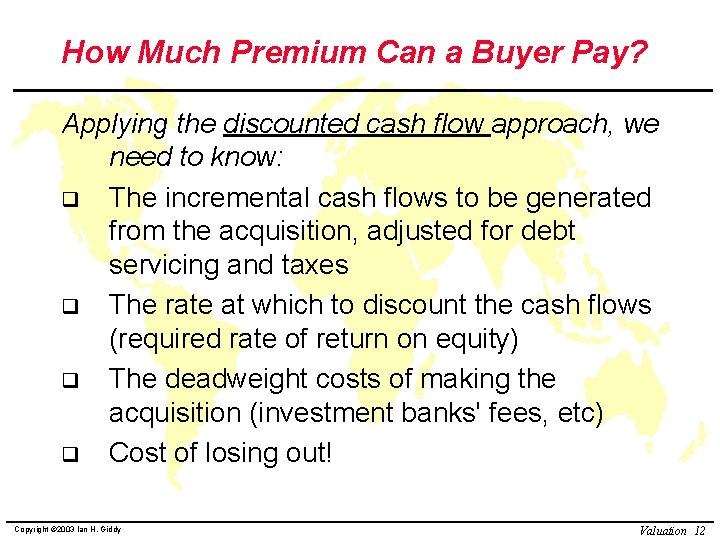 How Much Premium Can a Buyer Pay?

Applying the discounted cash flow approach, we need to know:

❑ The incremental cash flows to be generated from the acquisition, adjusted for debt servicing and taxes

❑ The rate at which to discount the cash flows (required rate of return on equity)

❑ The deadweight costs of making the acquisition (investment banks' fees, etc)

❑ Cost of losing out!

Copyright ©2003 Ian H. Giddy

Valuation 12